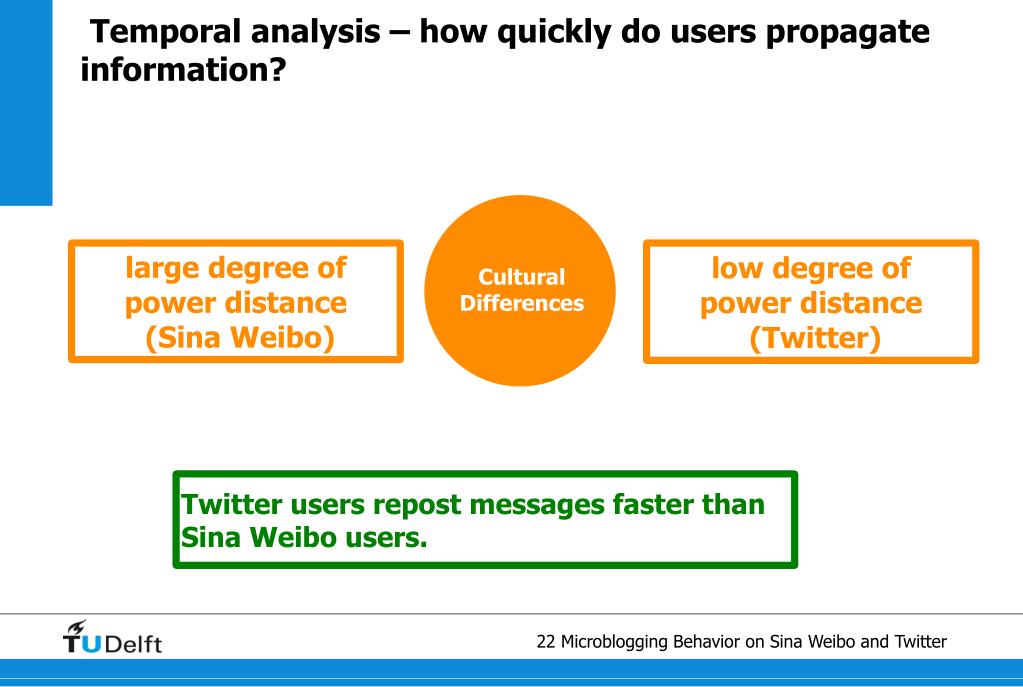 Temporal analysis – how quickly do users propagate information?

large degree of power distance (Sina Weibo)

Cultural Differences

low degree of power distance (Twitter)

Twitter users repost messages faster than Sina Weibo users.

TUDelft

22 Microblogging Behavior on Sina Weibo and Twitter